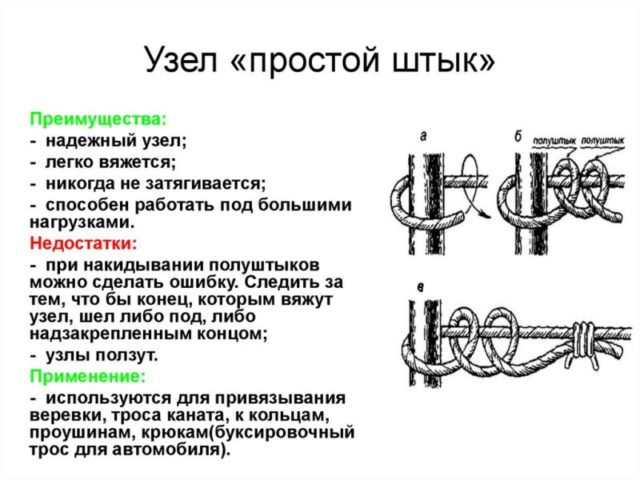 Узел «простой штык»

Преимущества:
- надежный узел;
- легко вяжется;
- никогда не затягивается;
- способен работать под большими нагрузками.
Недостатки:
- при накидывании полуштыков можно сделать ошибку. Следить за тем, что бы конец, которым вяжут узел, шел либо под, либо надзакрепленным концом;
- узлы ползут.
Применение:
- используются для привязывания веревки, троса каната, к кольцам, проушинам, крюкам(буксировочный трос для автомобиля).

а

б

полуштык

полуштык

в